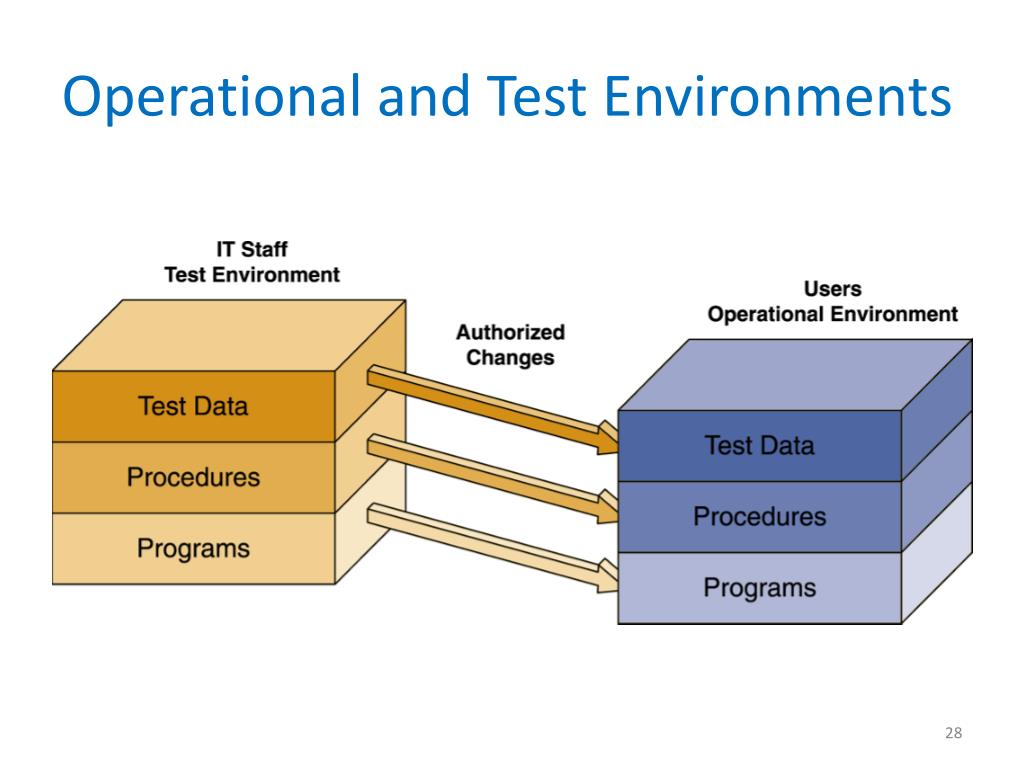 Operational and Test Environments

IT Staff
Test Environment

Test Data

Procedures

Programs

Authorized
Changes

Users
Operational Environment

Test Data

Procedures

Programs

28